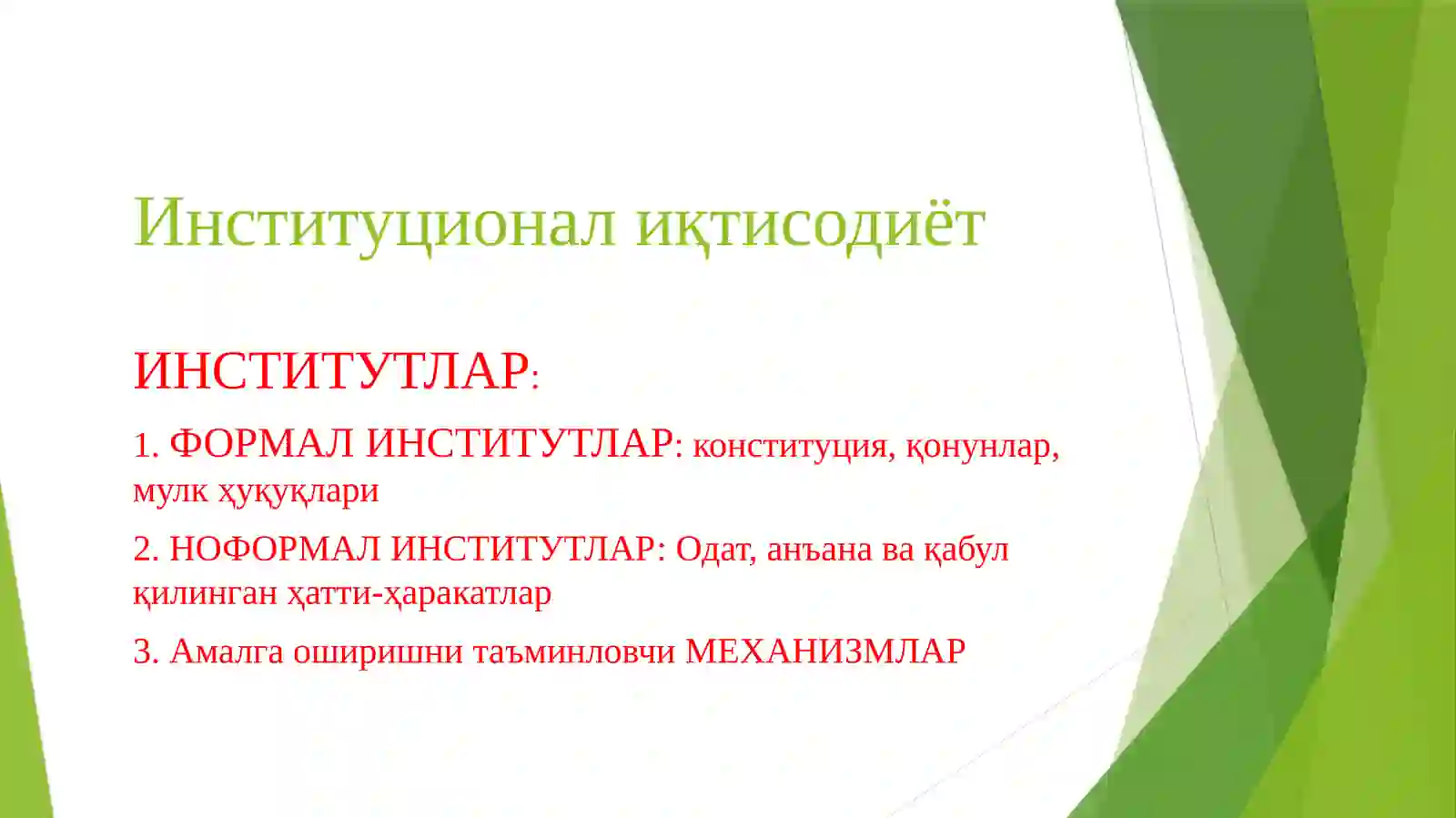 Институционал иқтисодиёт

ИНСТИТУТЛАР:

1. ФОРМАЛ ИНСТИТУТЛАР: конституция, қонунлар, мулк ҳуқуқлари

2. НОФОРМАЛ ИНСТИТУТЛАР: Одат, анъана ва қабул қилинган ҳатти-ҳаракатлар

3. Амалга оширишни таъминловчи МЕХАНИЗМЛАР